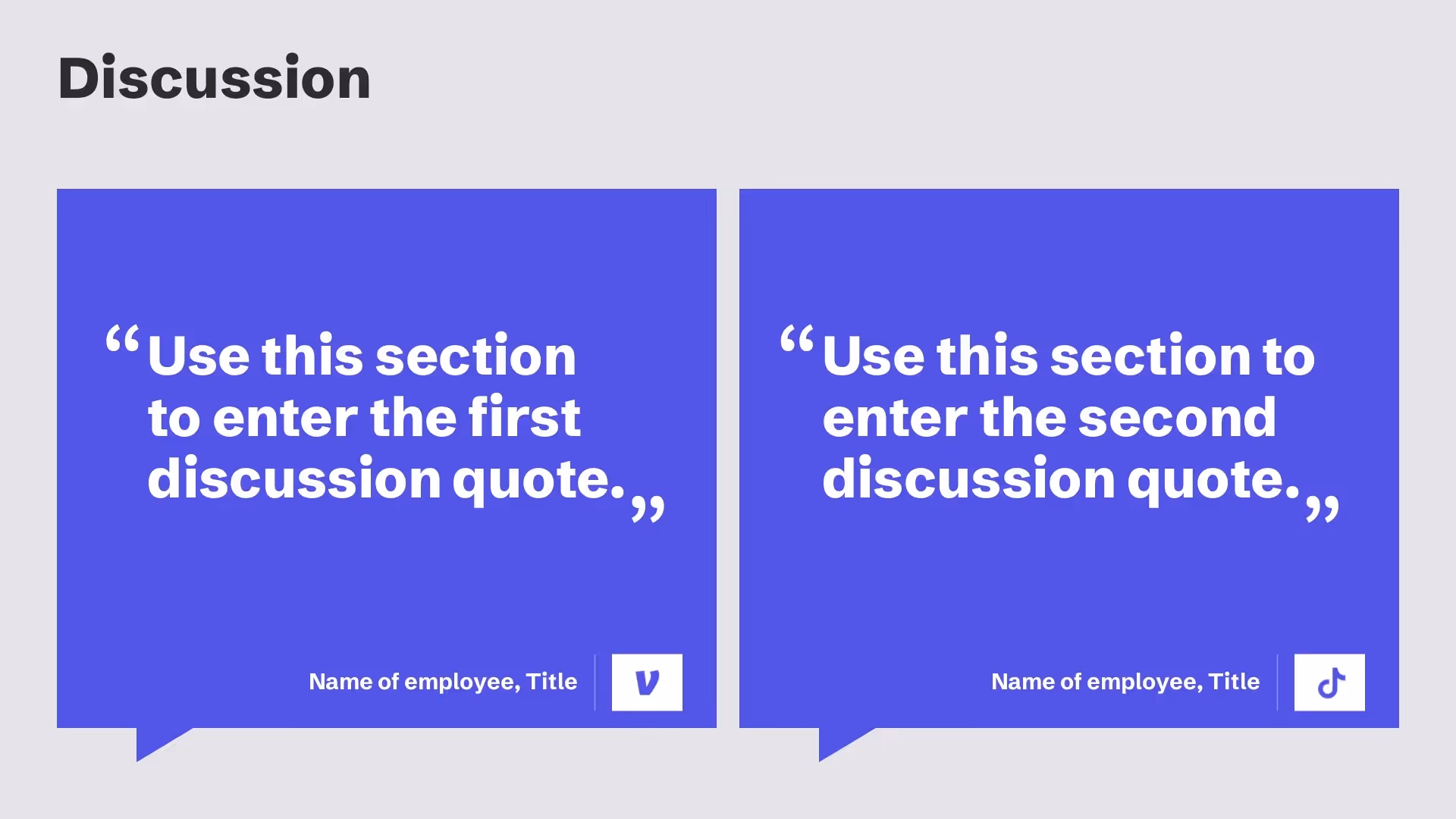 Discussion

“Use this section to enter the first discussion quote.”

Name of employee, Title

“Use this section to enter the second discussion quote.”

Name of employee, Title